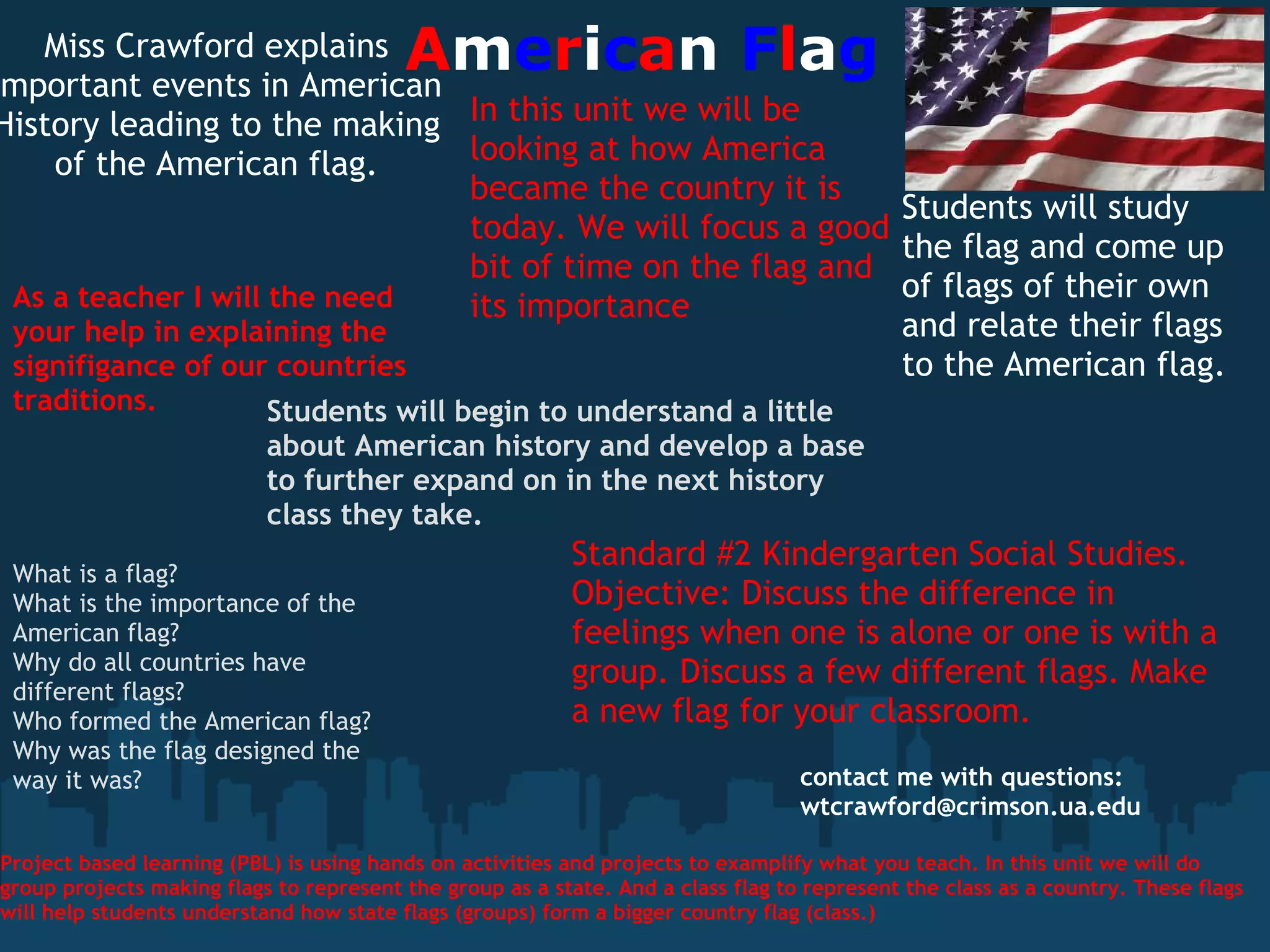 American Flag

Miss Crawford explains mportant events in American History leading to the making of the American flag.

In this unit we will be looking at how America became the country it is today. We will focus a good bit of time on the flag and its importance

Students will study the flag and come up of flags of their own and relate their flags to the American flag.

As a teacher I will the need your help in explaining the signifigance of our countries traditions.

Students will begin to understand a little about American history and develop a base to further expand on in the next history class they take.

What is a flag?
What is the importance of the American flag?
Why do all countries have different flags?
Who formed the American flag?
Why was the flag designed the way it was?

Standard #2 Kindergarten Social Studies. Objective: Discuss the difference in feelings when one is alone or one is with a group. Discuss a few different flags. Make a new flag for your classroom.

contact me with questions: wtcrawford@crimson.ua.edu

Project based learning (PBL) is using hands on activities and projects to examplify what you teach. In this unit we will do group projects making flags to represent the group as a state. And a class flag to represent the class as a country. These flags will help students understand how state flags (groups) form a bigger country flag (class.)